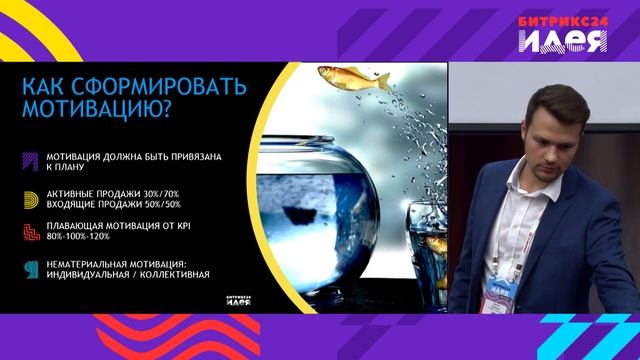 БИТРИКС24
ИДЕЯ

КАК СФОРМИРОВАТЬ МОТИВАЦИЮ?

МОТИВАЦИЯ ДОЛЖНА БЫТЬ ПРИВЯЗАНА К ПЛАНУ

АКТИВНЫЕ ПРОДАЖИ 30%/70%
ВХОДЯЩИЕ ПРОДАЖИ 50%/50%

ПЛАВАЮЩАЯ МОТИВАЦИЯ ОТ KPI
80%-100%-120%

НЕМАТЕРИАЛЬНАЯ МОТИВАЦИЯ:
ИНДИВИДУАЛЬНАЯ / КОЛЛЕКТИВНАЯ

БИТРИКС24
ИДЕЯ